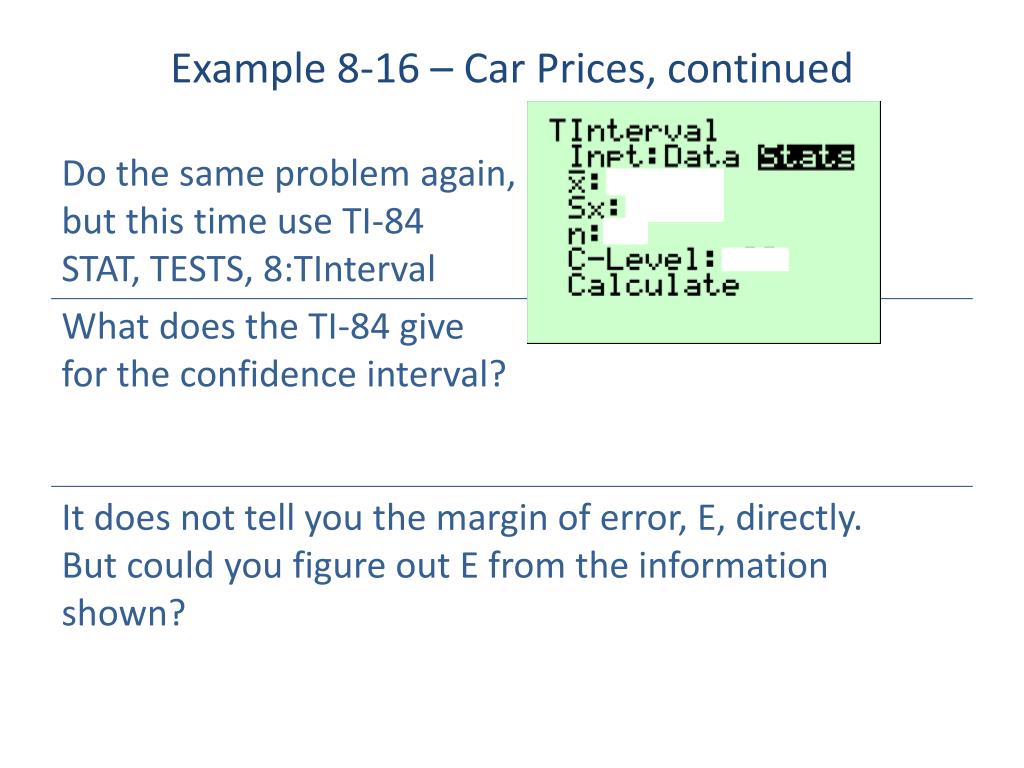 Example 8-16 – Car Prices, continued

Do the same problem again, but this time use TI-84 STAT, TESTS, 8:TInterval

TInterval
Inpt:Data Stats
$\bar{x}$:
Sx:
n:
C-Level:
Calculate

What does the TI-84 give for the confidence interval?

It does not tell you the margin of error, E, directly. But could you figure out E from the information shown?